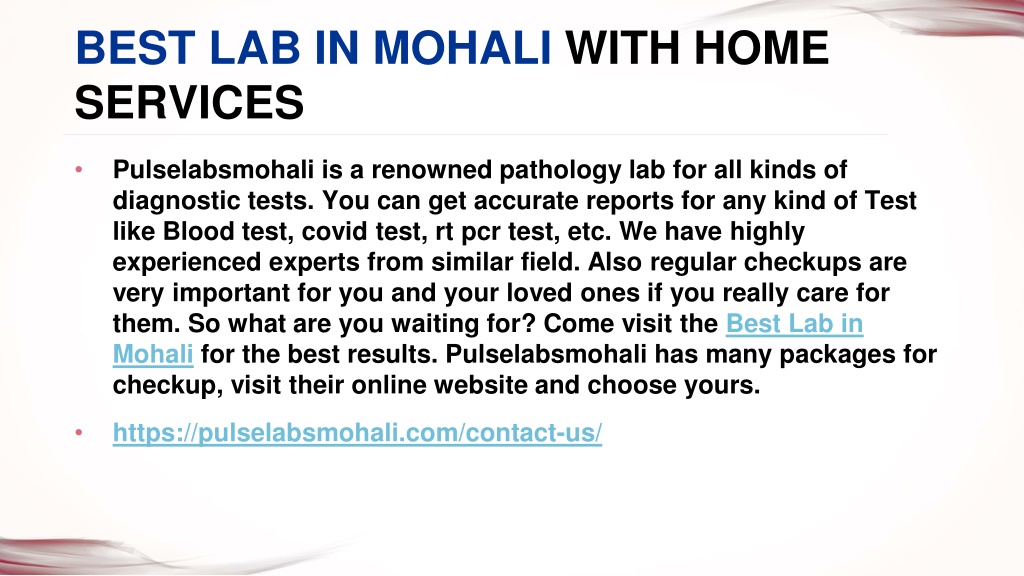 BEST LAB IN MOHALI WITH HOME SERVICES

• Pulselabsmohali is a renowned pathology lab for all kinds of diagnostic tests. You can get accurate reports for any kind of Test like Blood test, covid test, rt pcr test, etc. We have highly experienced experts from similar field. Also regular checkups are very important for you and your loved ones if you really care for them. So what are you waiting for? Come visit the Best Lab in Mohali for the best results. Pulselabsmohali has many packages for checkup, visit their online website and choose yours.

• https://pulselabsmohali.com/contact-us/